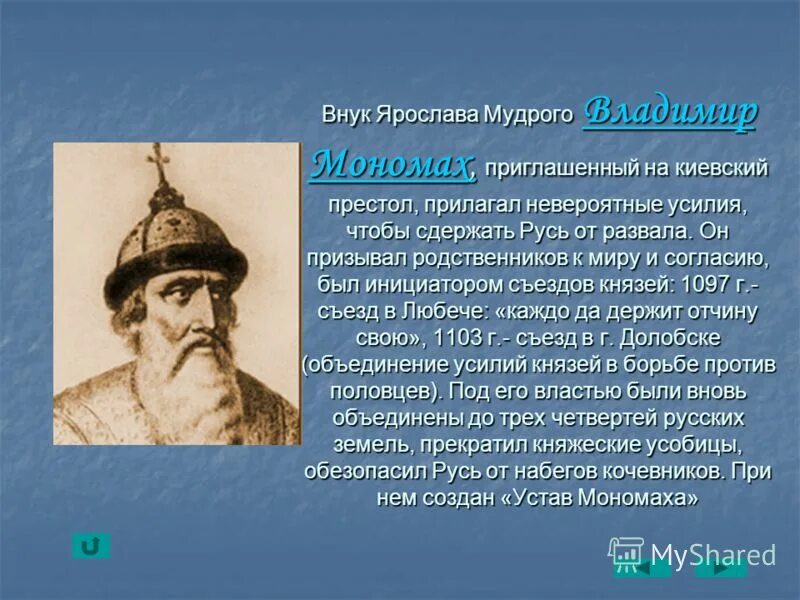 Внук Ярослава Мудрого Владимир Мономах, приглашенный на киевский престол, прилагал невероятные усилия, чтобы сдержать Русь от развала. Он призывал родственников к миру и согласию, был инициатором съездов князей: 1097 г.- съезд в Любече: «каждо да держит отчину свою», 1103 г.- съезд в г. Долобске (объединение усилий князей в борьбе против половцев). Под его властью были вновь объединены до трех четвертей русских земель, прекратил княжеские усобицы, обезопасил Русь от набегов кочевников. При нем создан «Устав Мономаха»

MyShared